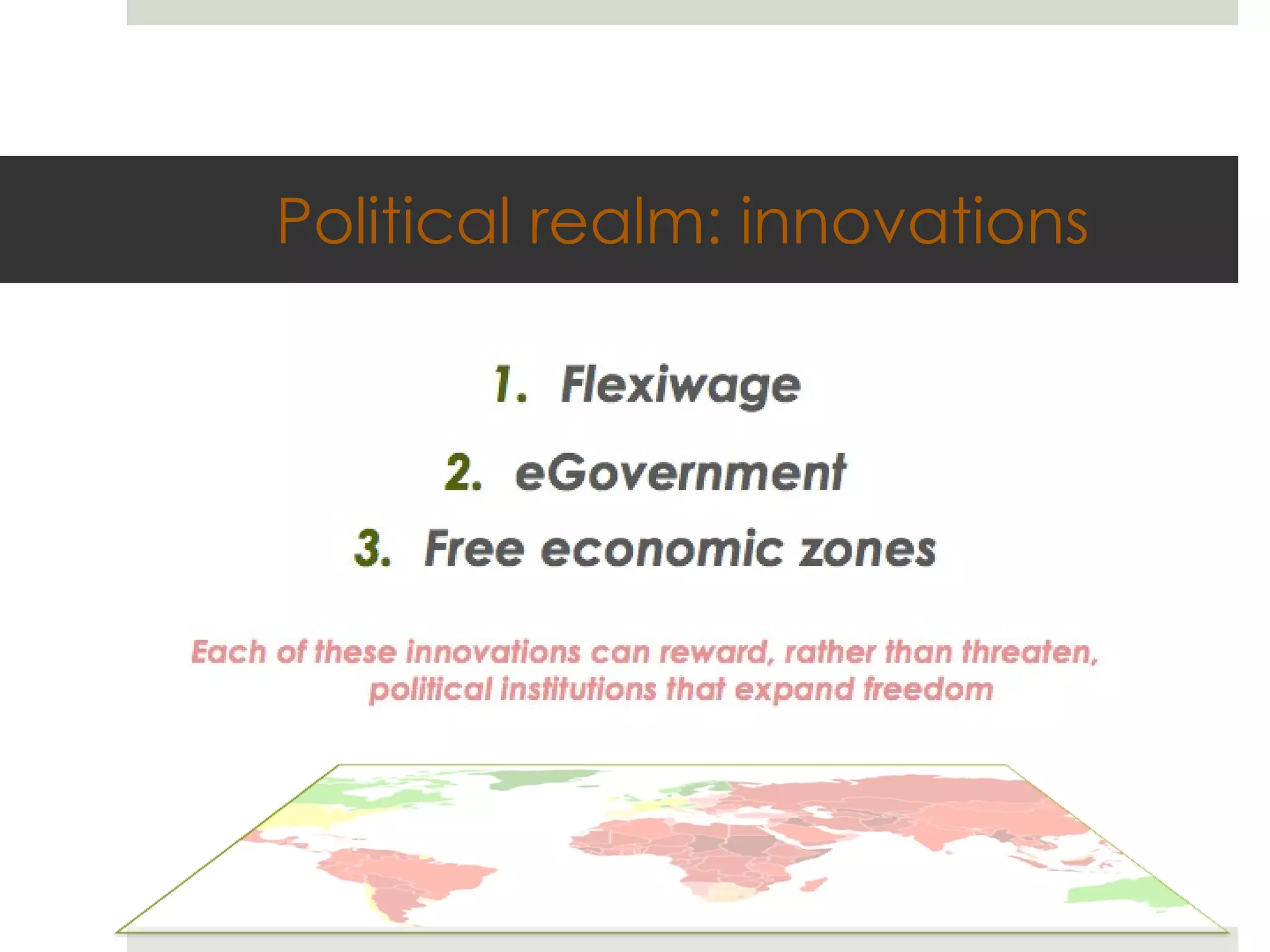 Political realm: innovations

1. Flexiwage

2. eGovernment

3. Free economic zones

Each of these innovations can reward, rather than threaten, political institutions that expand freedom